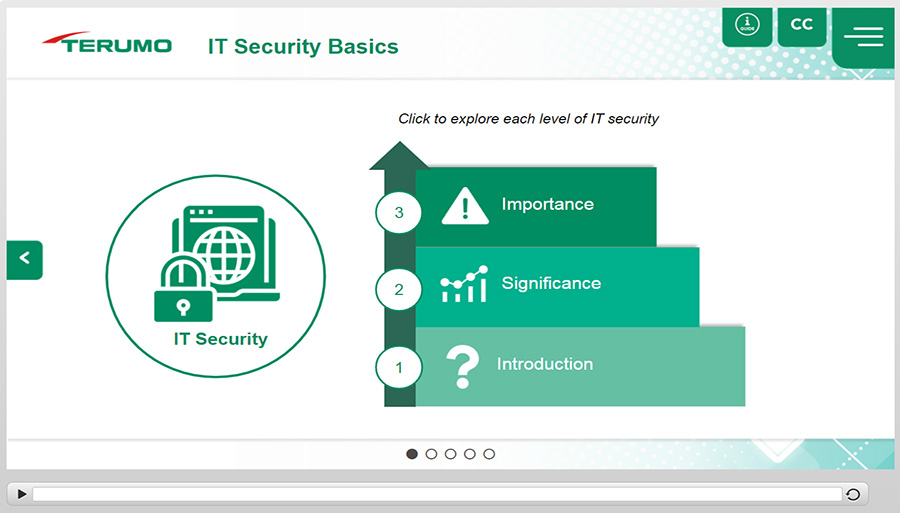 TERUMO IT Security Basics

GUIDE

CC

Click to explore each level of IT security

IT Security

3 Importance

2 Significance

1 Introduction